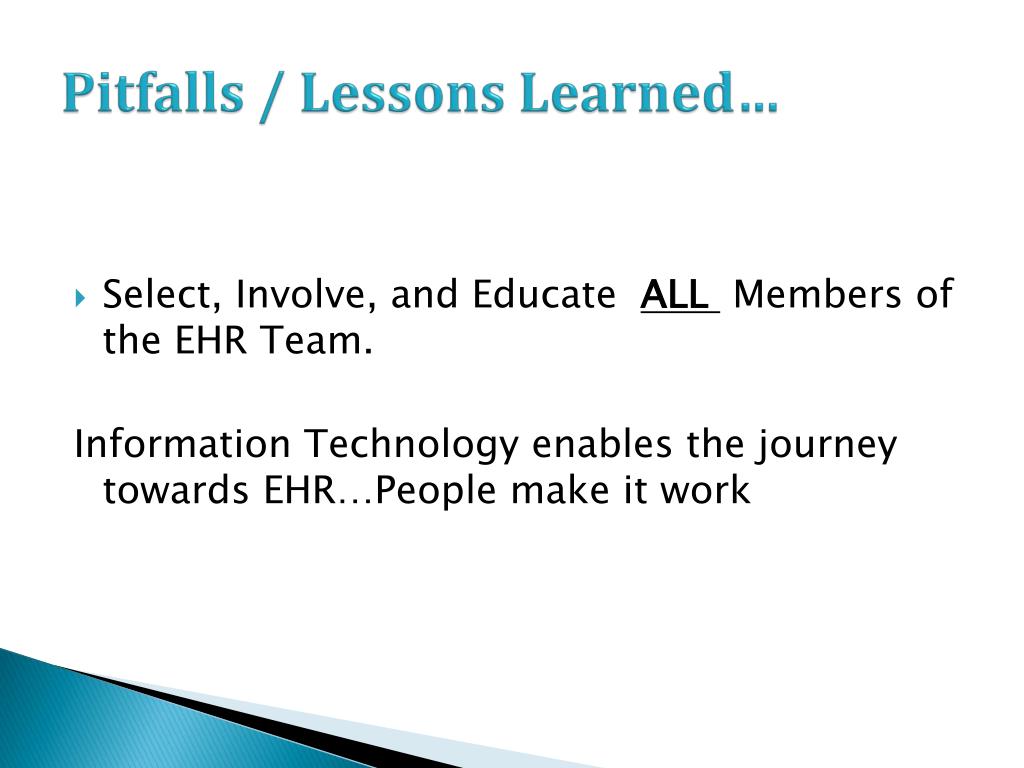 Pitfalls / Lessons Learned…

Select, Involve, and Educate ALL Members of the EHR Team.

Information Technology enables the journey towards EHR…People make it work